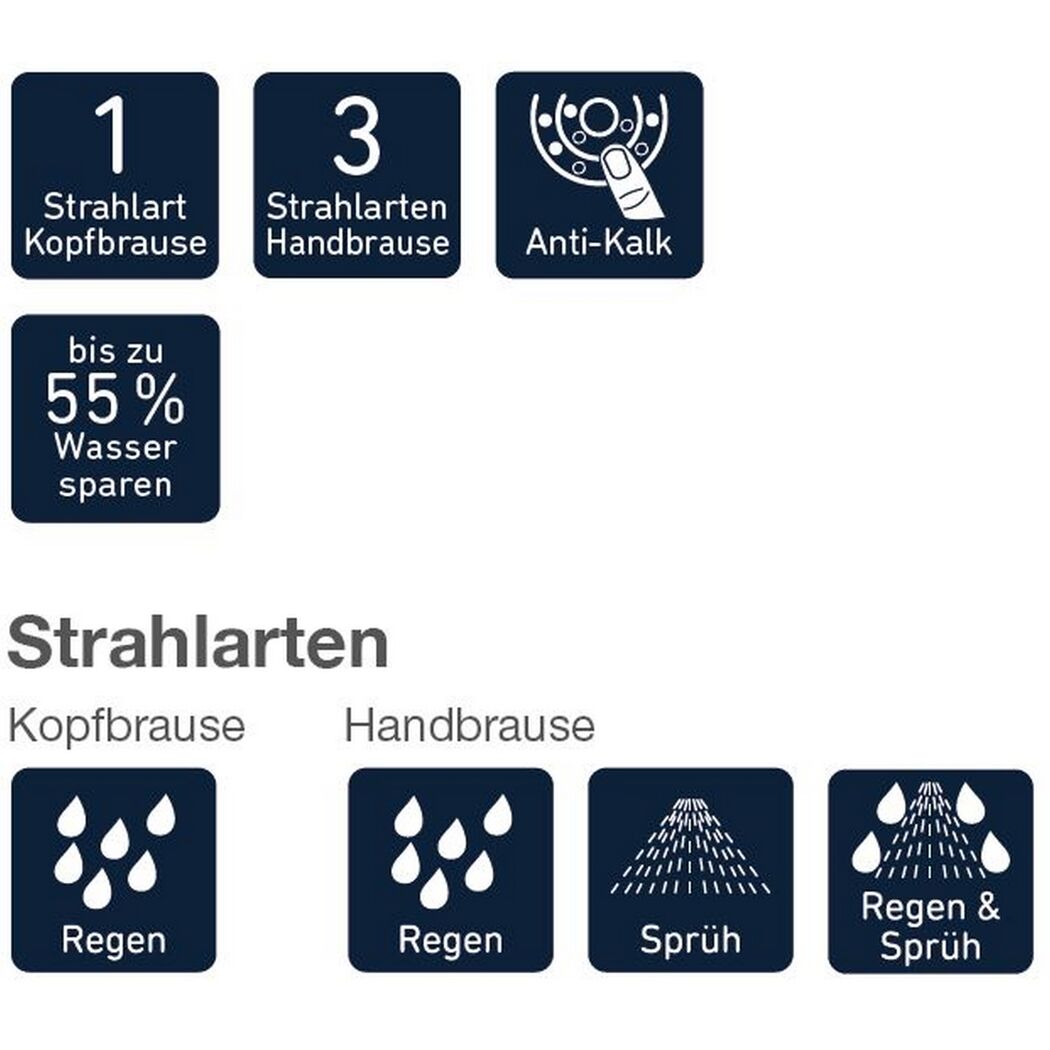 1
Strahlart
Kopfbrause

3
Strahlarten
Handbrause

Anti-Kalk

bis zu
55 %
Wasser
sparen

Strahlarten

Kopfbrause

Regen

Handbrause

Regen

Sprüh

Regen &
Sprüh